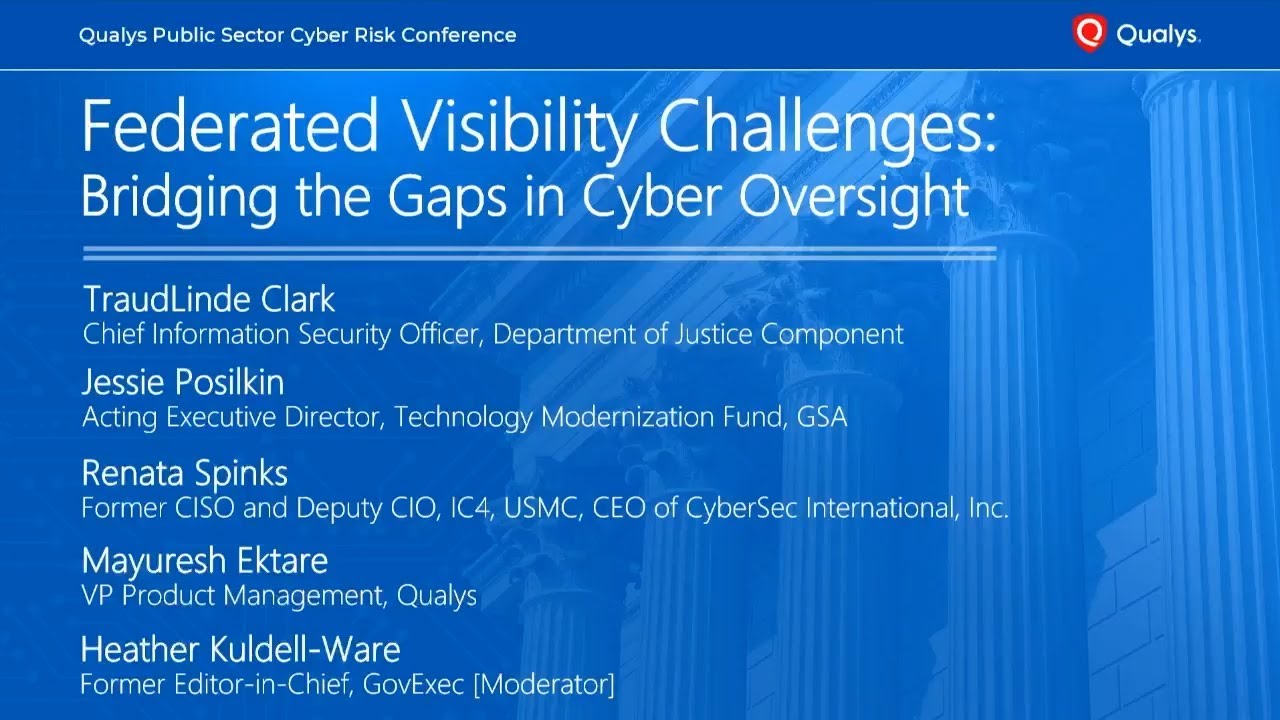 Qualys Public Sector Cyber Risk Conference

Qualys.

Federated Visibility Challenges:
Bridging the Gaps in Cyber Oversight

TraudLinde Clark
Chief Information Security Officer, Department of Justice Component

Jessie Posilkin
Acting Executive Director, Technology Modernization Fund, GSA

Renata Spinks
Former CISO and Deputy CIO, IC4, USMC, CEO of CyberSec International, Inc.

Mayuresh Ektare
VP Product Management, Qualys

Heather Kuldell-Ware
Former Editor-in-Chief, GovExec [Moderator]